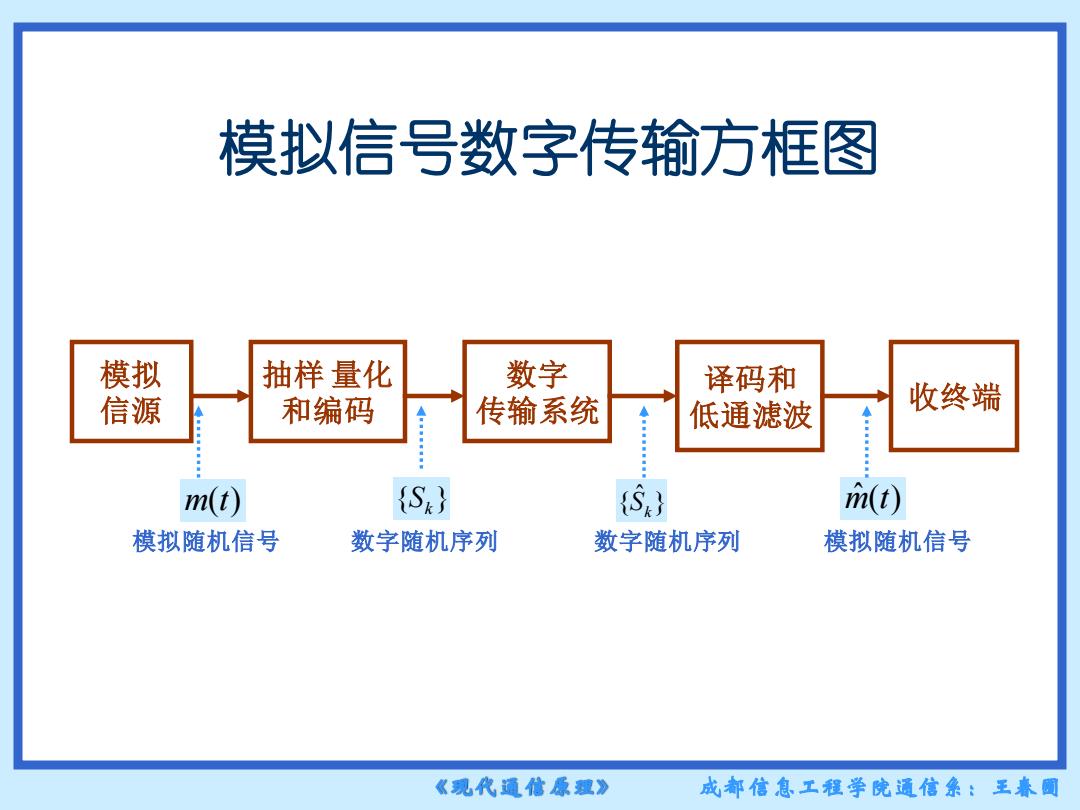 模拟信号数字传输方框图

模拟信源

抽样 量化和编码

数字传输系统

译码和低通滤波

收终端

$m(t)$
模拟随机信号

$\{S_k\}$
数字随机序列

$\{\hat{S}_k\}$
数字随机序列

$\hat{m}(t)$
模拟随机信号

《现代通信原理》 成都信息工程学院通信系：王春圆